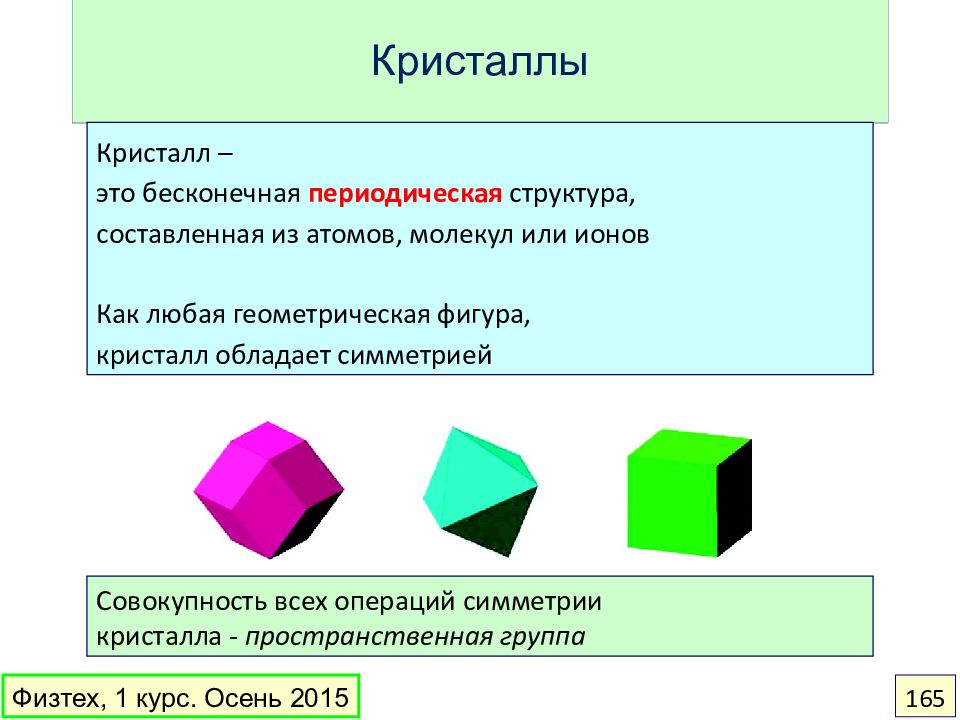 Кристаллы

Кристалл –
это бесконечная периодическая структура, составленная из атомов, молекул или ионов

Как любая геометрическая фигура, кристалл обладает симметрией

Совокупность всех операций симметрии кристалла - пространственная группа

Физтех, 1 курс. Осень 2015

165